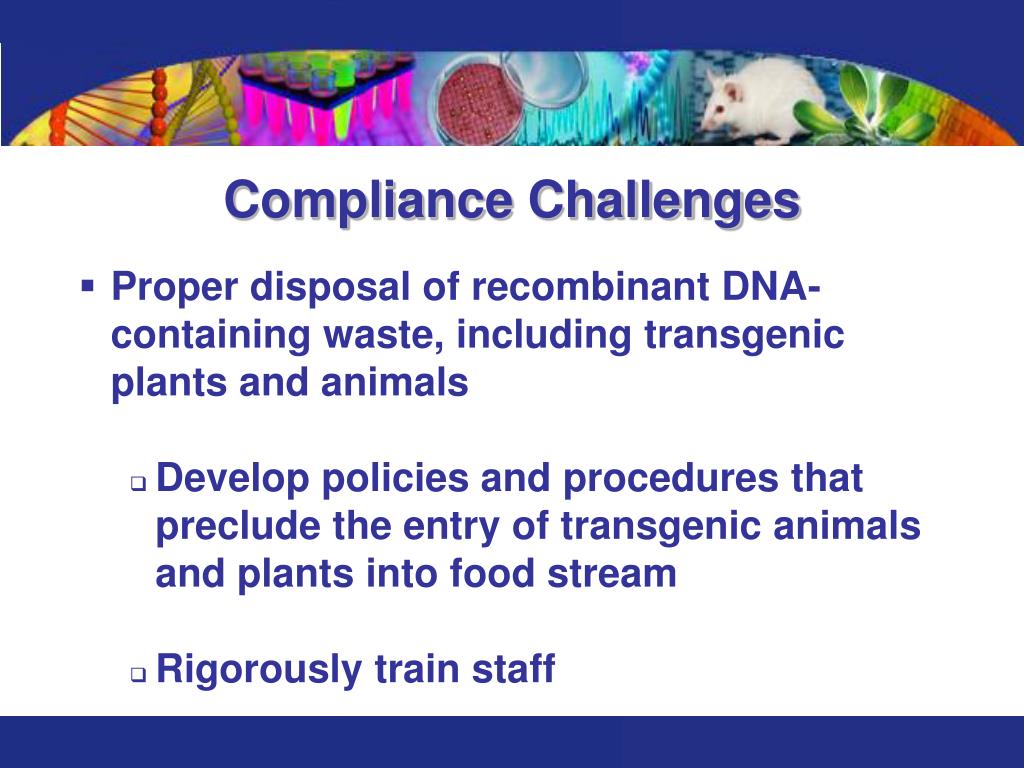 Compliance Challenges

▪ Proper disposal of recombinant DNA-containing waste, including transgenic plants and animals

❑ Develop policies and procedures that preclude the entry of transgenic animals and plants into food stream

❑ Rigorously train staff